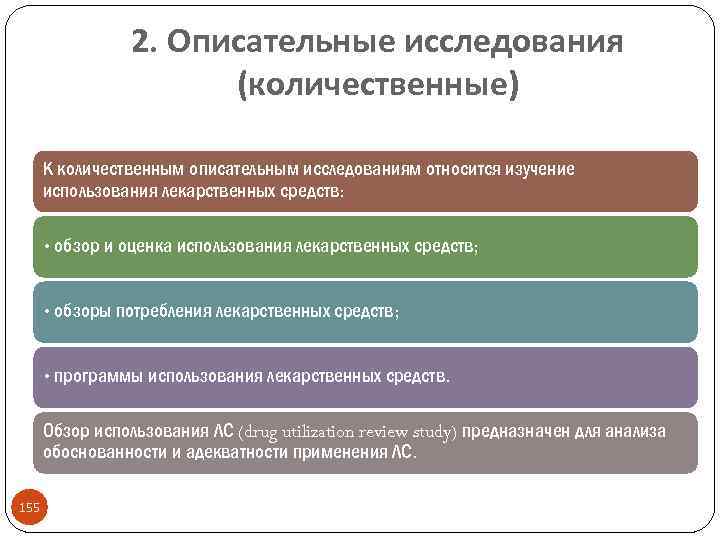 2. Описательные исследования (количественные)

К количественным описательным исследованиям относится изучение использования лекарственных средств:

• обзор и оценка использования лекарственных средств;

• обзоры потребления лекарственных средств;

• программы использования лекарственных средств.

Обзор использования ЛС (drug utilization review study) предназначен для анализа обоснованности и адекватности применения ЛС.

155